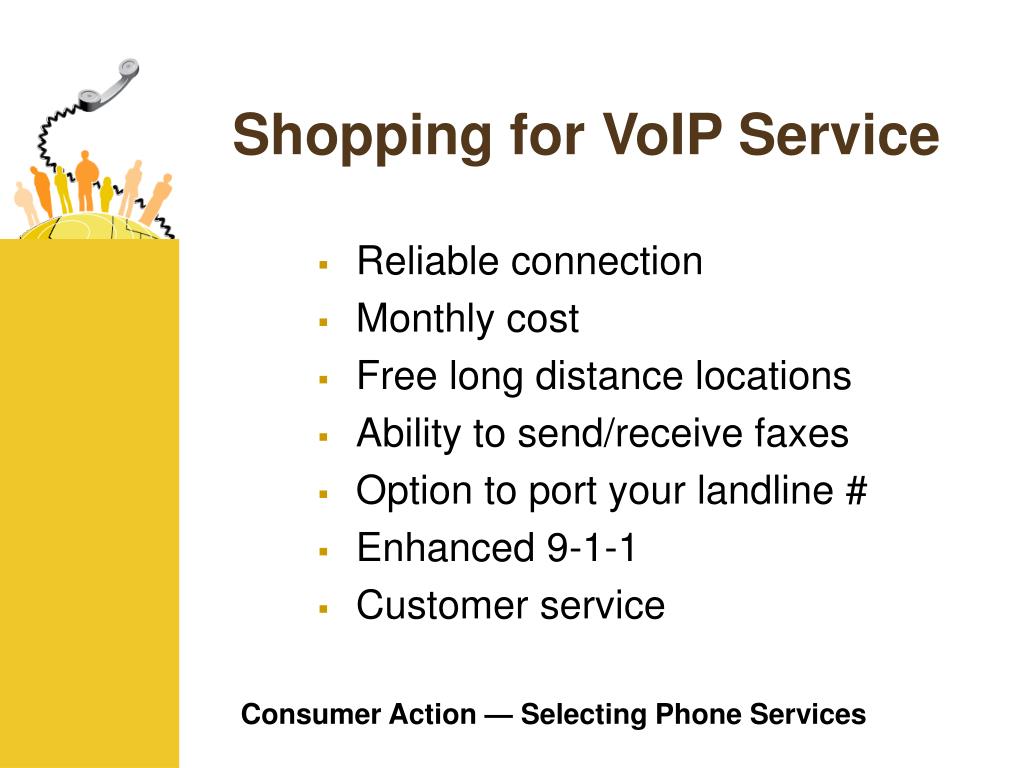 Shopping for VoIP Service

- Reliable connection
- Monthly cost
- Free long distance locations
- Ability to send/receive faxes
- Option to port your landline #
- Enhanced 9-1-1
- Customer service

Consumer Action — Selecting Phone Services